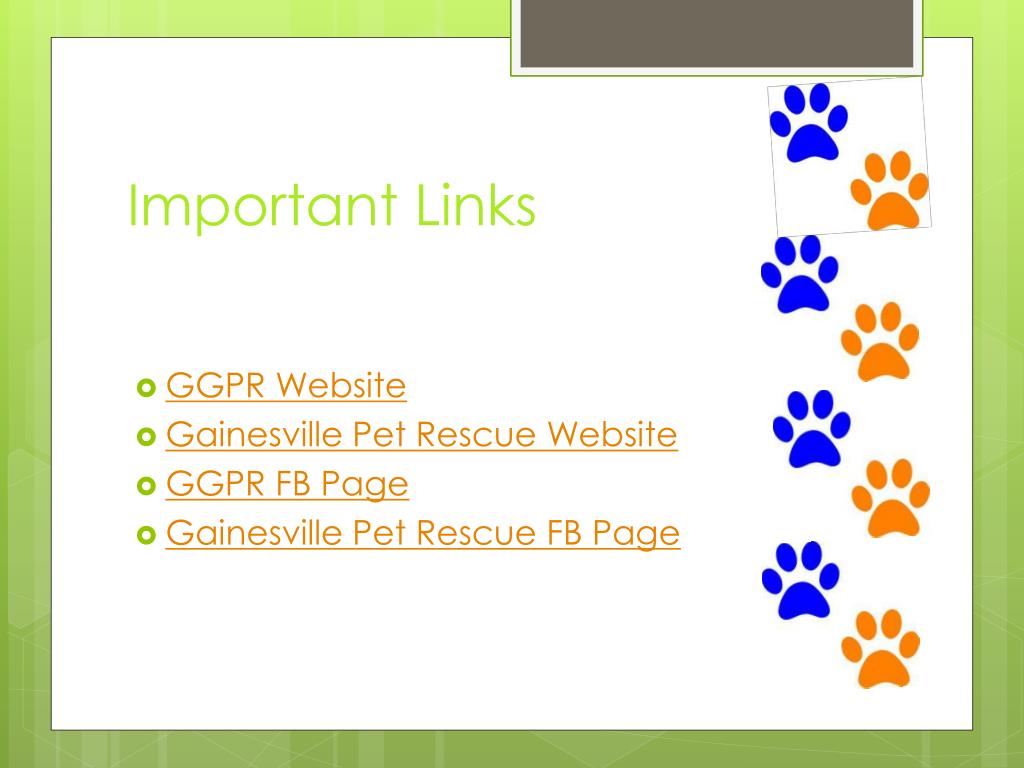 Important Links

GGPR Website
Gainesville Pet Rescue Website
GGPR FB Page
Gainesville Pet Rescue FB Page